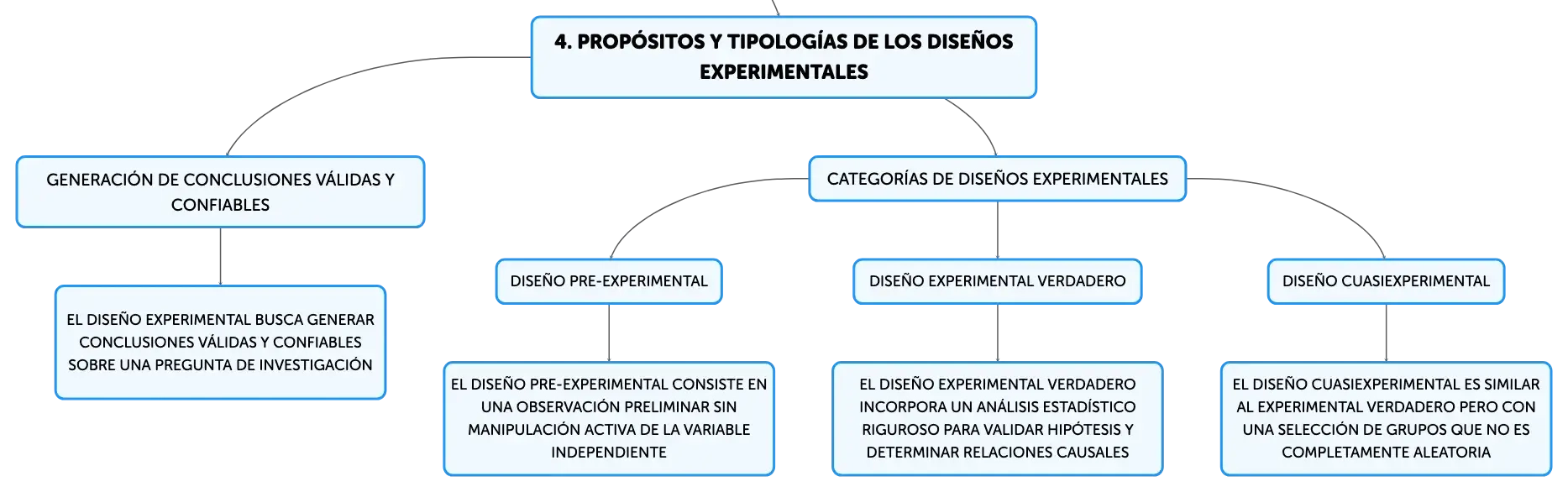 4. PROPÓSITOS Y TIPOLOGÍAS DE LOS DISEÑOS EXPERIMENTALES

GENERACIÓN DE CONCLUSIONES VÁLIDAS Y CONFIABLES

EL DISEÑO EXPERIMENTAL BUSCA GENERAR CONCLUSIONES VÁLIDAS Y CONFIABLES SOBRE UNA PREGUNTA DE INVESTIGACIÓN

CATEGORÍAS DE DISEÑOS EXPERIMENTALES

DISEÑO PRE-EXPERIMENTAL

EL DISEÑO PRE-EXPERIMENTAL CONSISTE EN UNA OBSERVACIÓN PRELIMINAR SIN MANIPULACIÓN ACTIVA DE LA VARIABLE INDEPENDIENTE

DISEÑO EXPERIMENTAL VERDADERO

EL DISEÑO EXPERIMENTAL VERDADERO INCORPORA UN ANÁLISIS ESTADÍSTICO RIGUROSO PARA VALIDAR HIPÓTESIS Y DETERMINAR RELACIONES CAUSALES

DISEÑO CUASIEXPERIMENTAL

EL DISEÑO CUASIEXPERIMENTAL ES SIMILAR AL EXPERIMENTAL VERDADERO PERO CON UNA SELECCIÓN DE GRUPOS QUE NO ES COMPLETAMENTE ALEATORIA